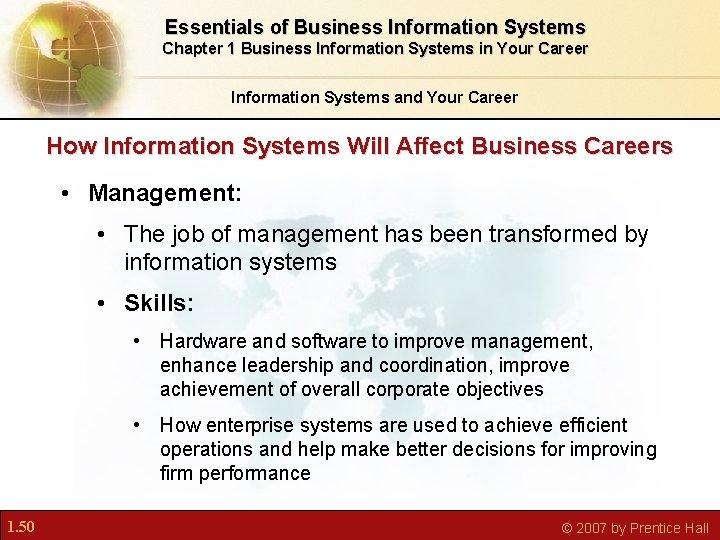 Essentials of Business Information Systems
Chapter 1 Business Information Systems in Your Career

Information Systems and Your Career

How Information Systems Will Affect Business Careers

• Management:

• The job of management has been transformed by information systems

• Skills:

• Hardware and software to improve management, enhance leadership and coordination, improve achievement of overall corporate objectives

• How enterprise systems are used to achieve efficient operations and help make better decisions for improving firm performance

1.50

© 2007 by Prentice Hall